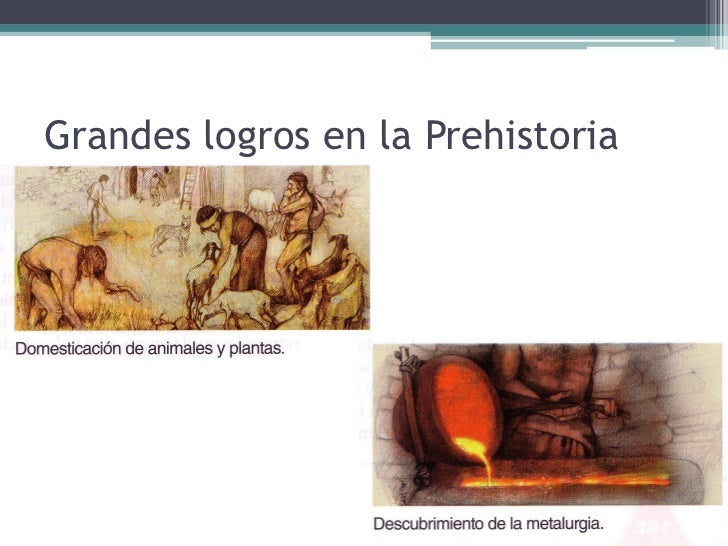 Grandes logros en la Prehistoria

Domesticación de animales y plantas.

Descubrimiento de la metalurgia.